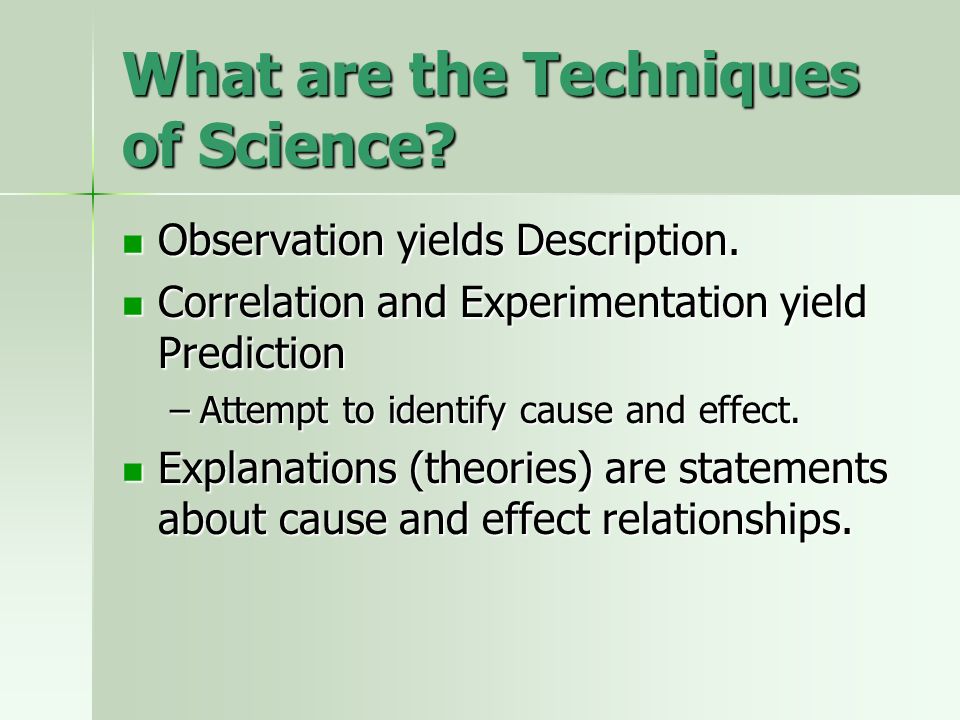 What are the Techniques of Science?

Observation yields Description.

Correlation and Experimentation yield Prediction

– Attempt to identify cause and effect.

Explanations (theories) are statements about cause and effect relationships.